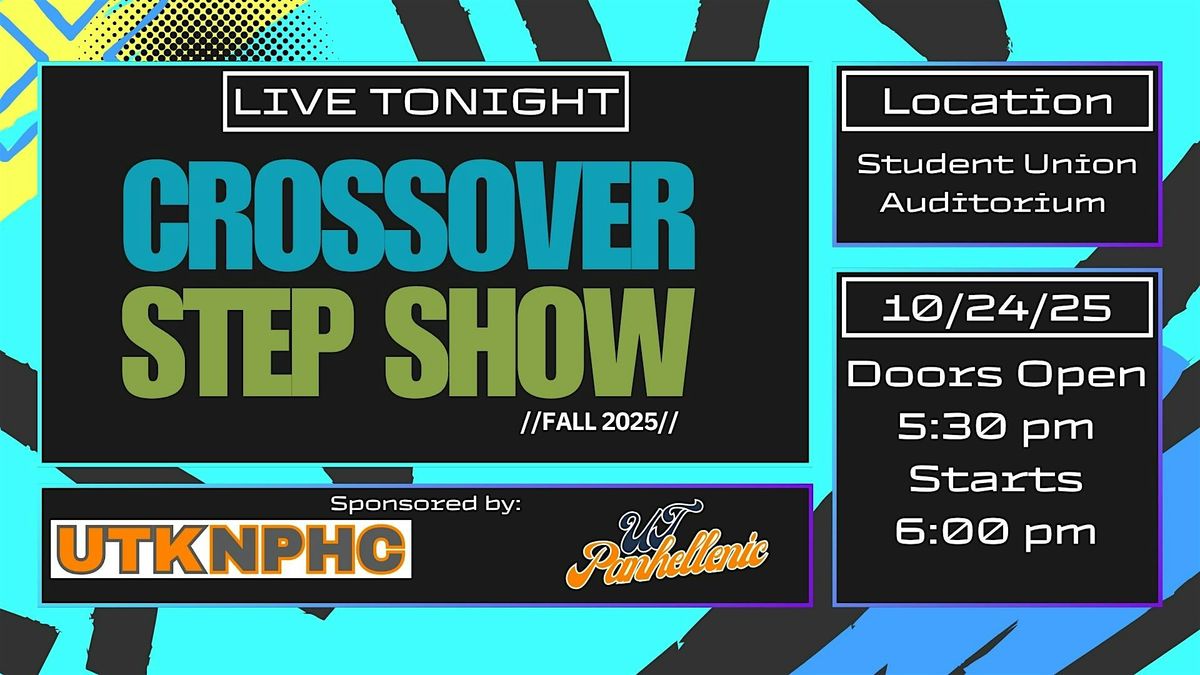 LIVE TONIGHT

CROSSOVER STEP SHOW

//FALL 2025//

Sponsored by:

UTKNPHC

UT Panhellenic

Location

Student Union Auditorium

10/24/25

Doors Open 5:30 pm
Starts 6:00 pm